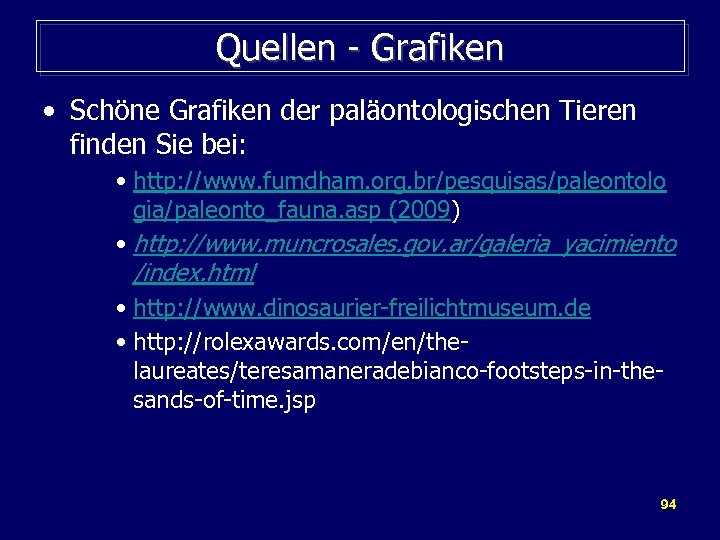 Quellen - Grafiken

• Schöne Grafiken der paläontologischen Tieren finden Sie bei:

• http://www.fumdham.org.br/pesquisas/paleontologia/paleonto_fauna.asp (2009)

• http://www.muncrosales.gov.ar/galeria_yacimiento/index.html

• http://www.dinosaurier-freilichtmuseum.de

• http://rolexawards.com/en/the-laureates/teresamaneradebianco-footsteps-in-the-sands-of-time.jsp

94